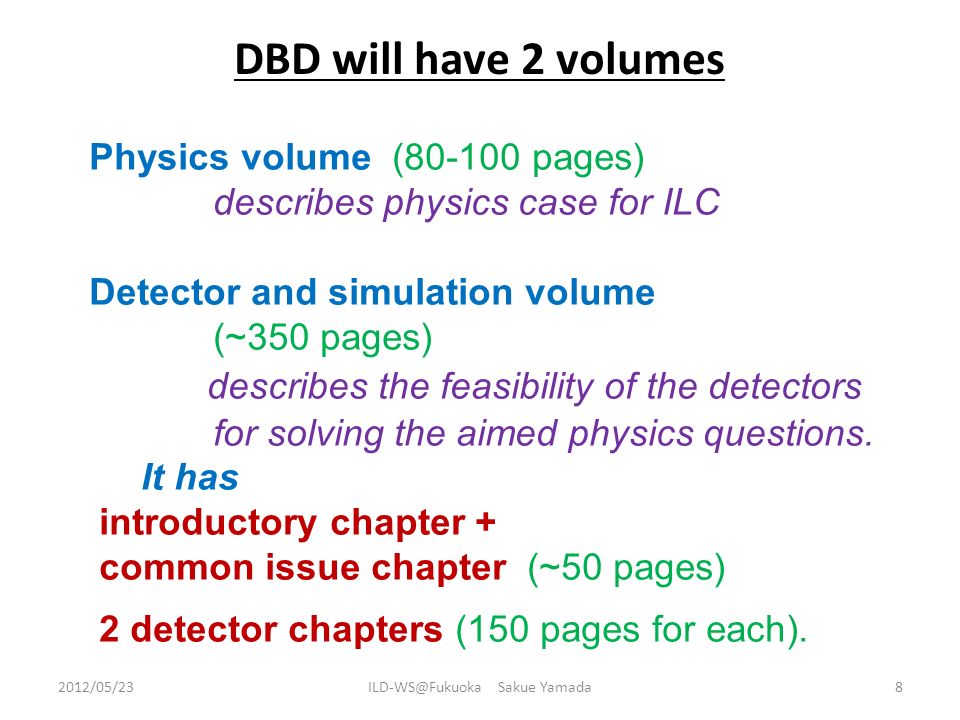 DBD will have 2 volumes

Physics volume (80-100 pages)
describes physics case for ILC

Detector and simulation volume
(~350 pages)
describes the feasibility of the detectors for solving the aimed physics questions.
It has
introductory chapter +
common issue chapter (~50 pages)

2 detector chapters (150 pages for each).

2012/05/23 ILD-WS@Fukuoka Sakue Yamada 8